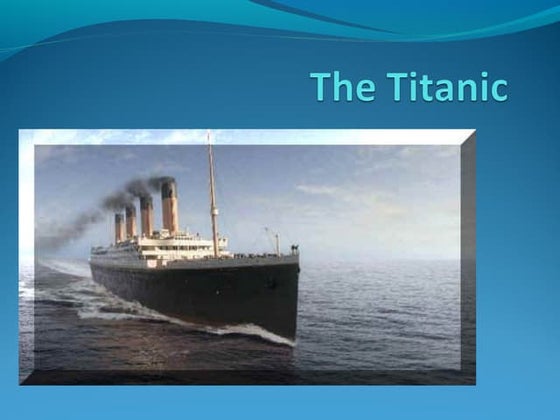 The Titanic